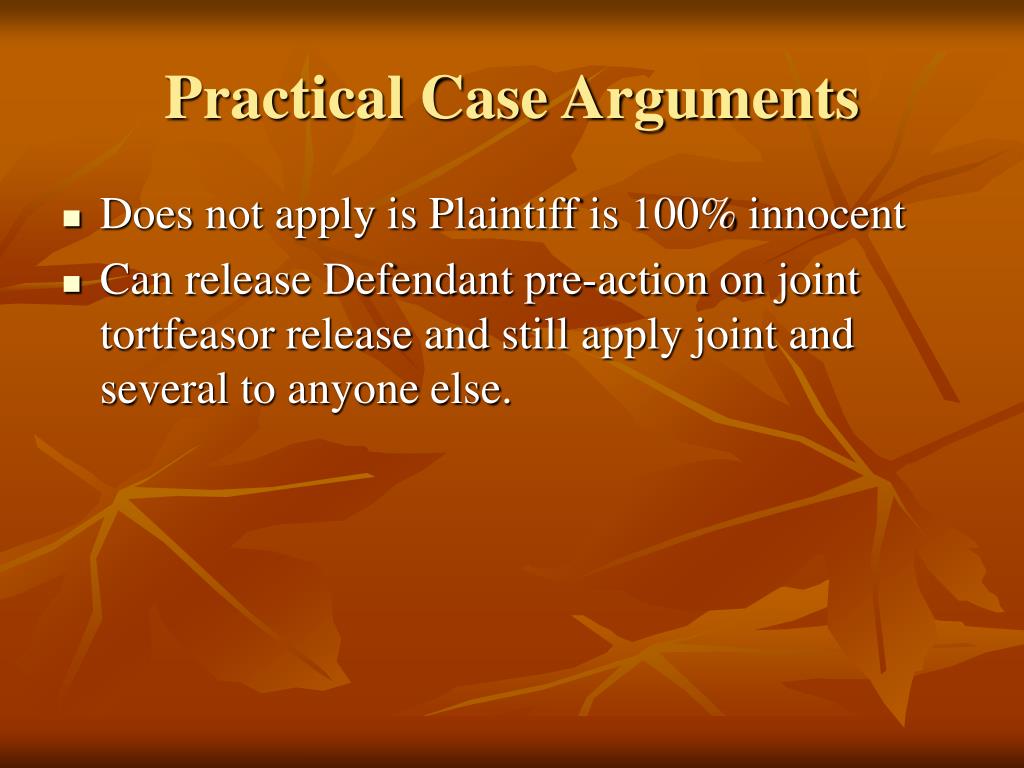 Practical Case Arguments

- Does not apply is Plaintiff is 100% innocent
- Can release Defendant pre-action on joint tortfeasor release and still apply joint and several to anyone else.